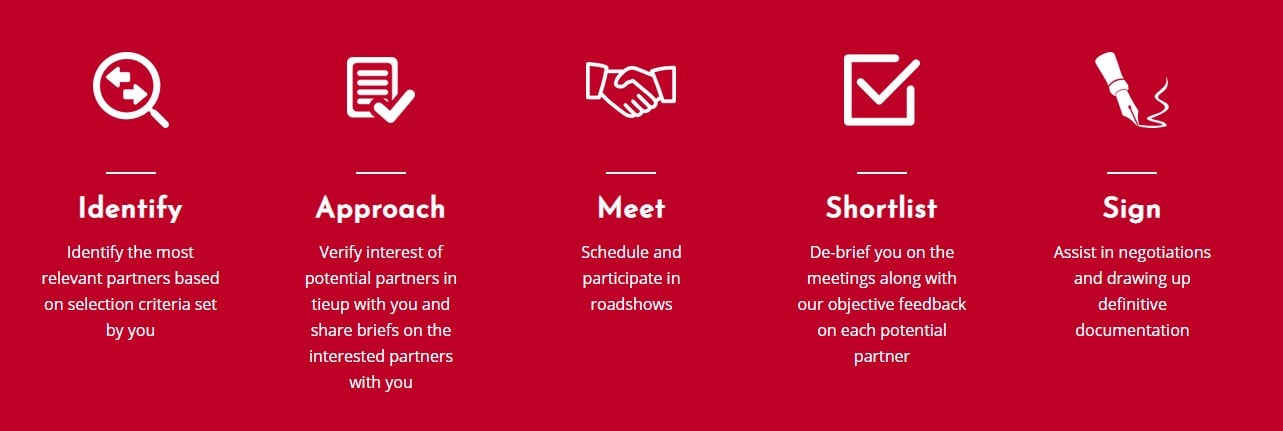 Identify

Identify the most relevant partners based on selection criteria set by you

Approach

Verify interest of potential partners in tieup with you and share briefs on the interested partners with you

Meet

Schedule and participate in roadshows

Shortlist

De-brief you on the meetings along with our objective feedback on each potential partner

Sign

Assist in negotiations and drawing up definitive documentation